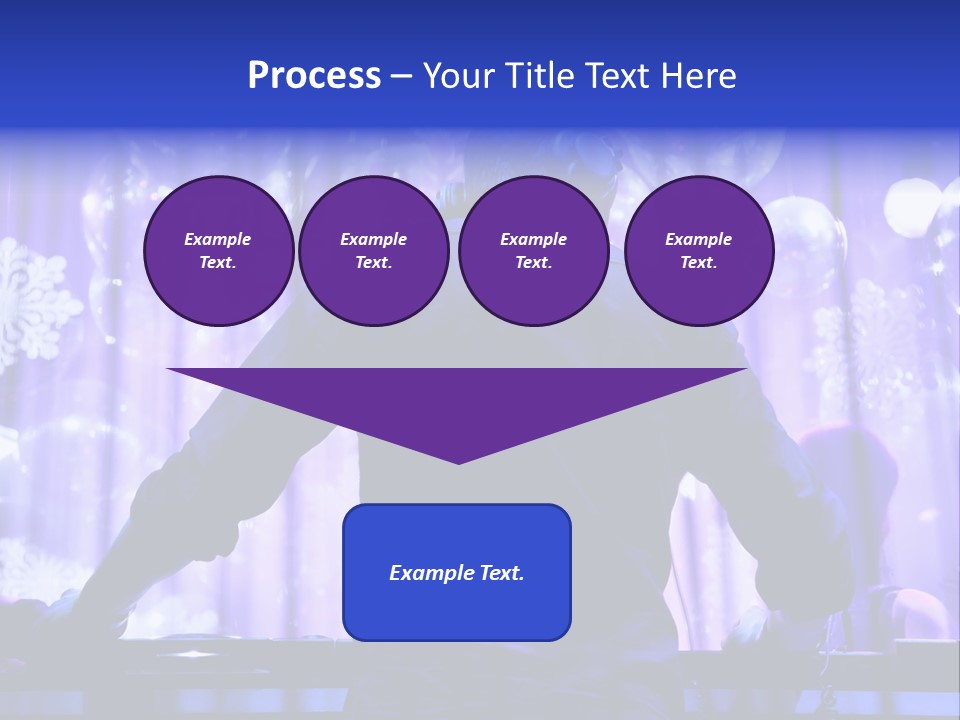 Process – Your Title Text Here

Example Text.

Example Text.

Example Text.

Example Text.

Example Text.